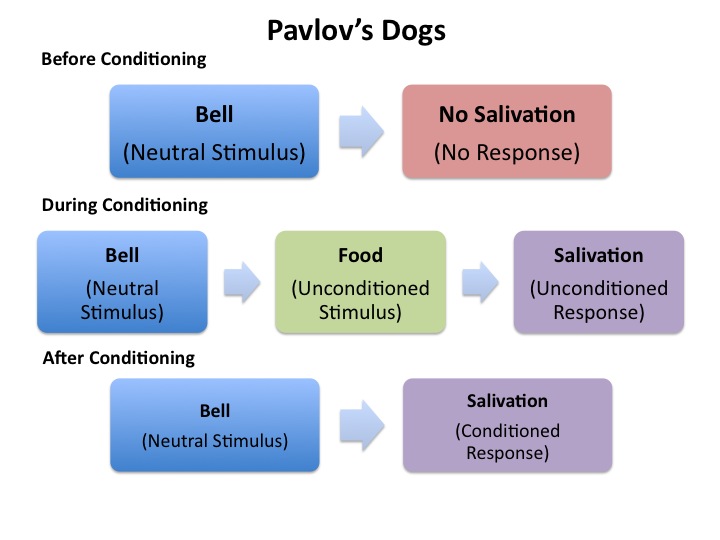 Pavlov's Dogs

Before Conditioning

Bell
(Neutral Stimulus)

No Salivation
(No Response)

During Conditioning

Bell
(Neutral Stimulus)

Food
(Unconditioned Stimulus)

Salivation
(Unconditioned Response)

After Conditioning

Bell
(Neutral Stimulus)

Salivation
(Conditioned Response)